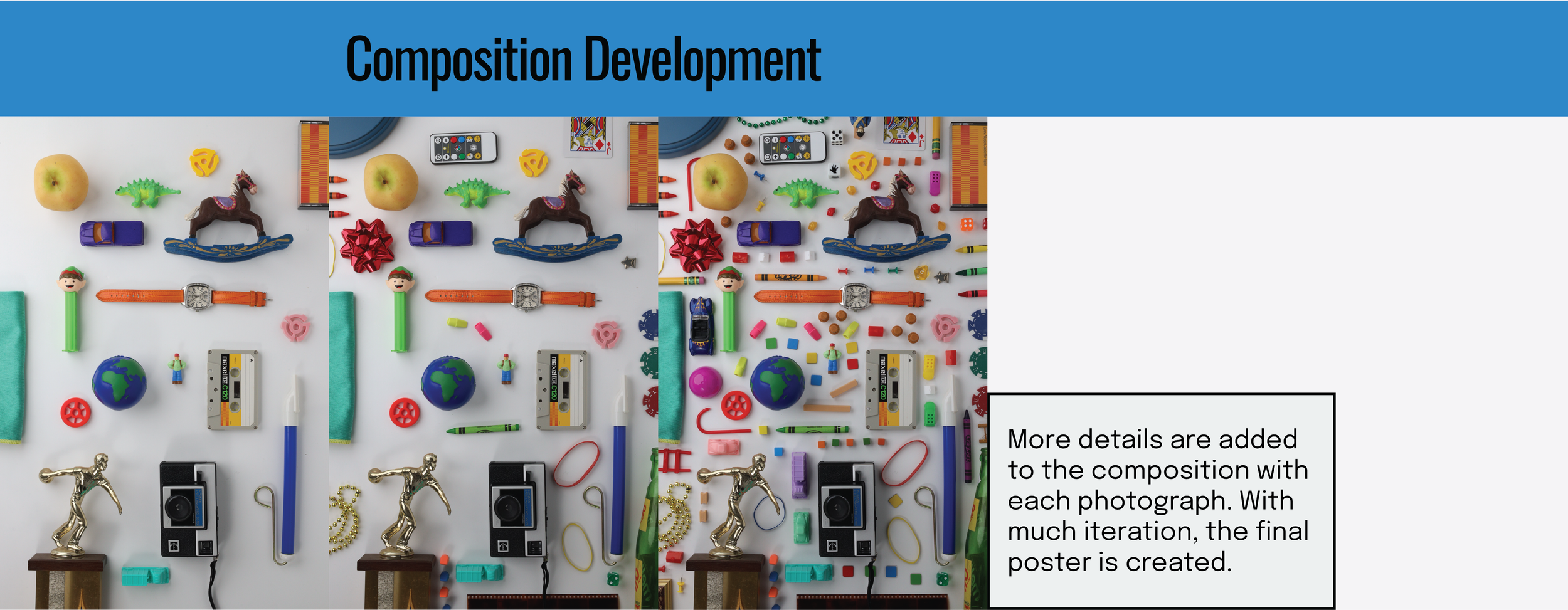 Composition Development

maxell UR C120

maxell UR C120

maxell UR C120

More details are added to the composition with each photograph. With much iteration, the final poster is created.